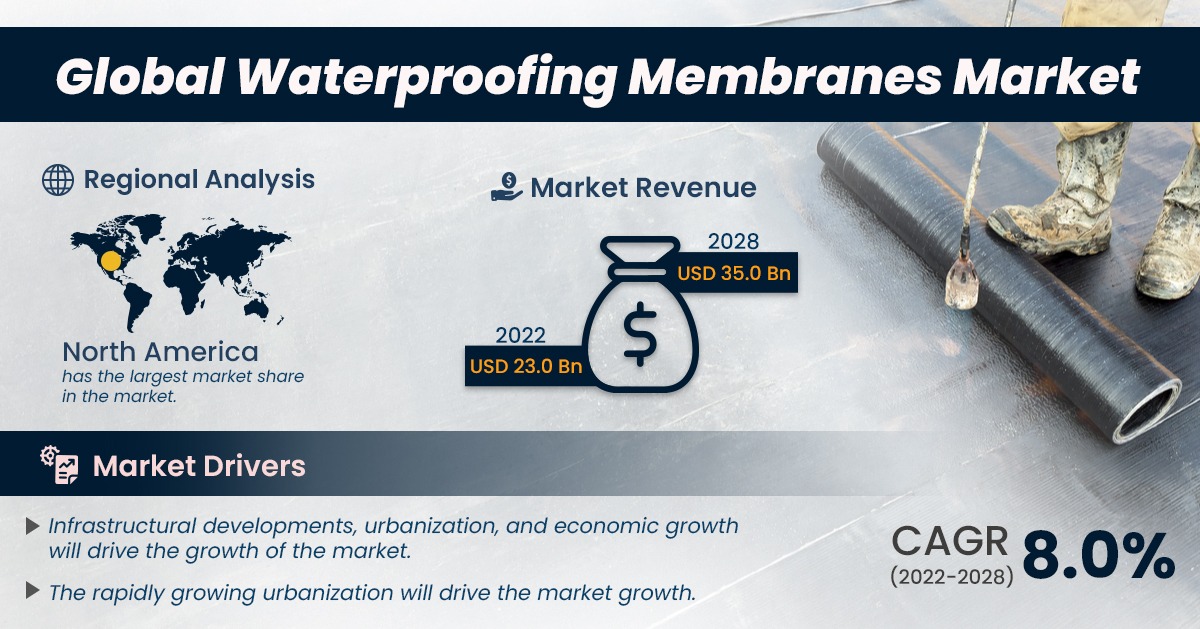 Global Waterproofing Membranes Market

Regional Analysis

North America
has the largest market share in the market.

Market Revenue

2028
USD 35.0 Bn

2022
USD 23.0 Bn

$

Market Drivers

Infrastructural developments, urbanization, and economic growth will drive the growth of the market.

The rapidly growing urbanization will drive the market growth.

CAGR
(2022-2028)
8.0%